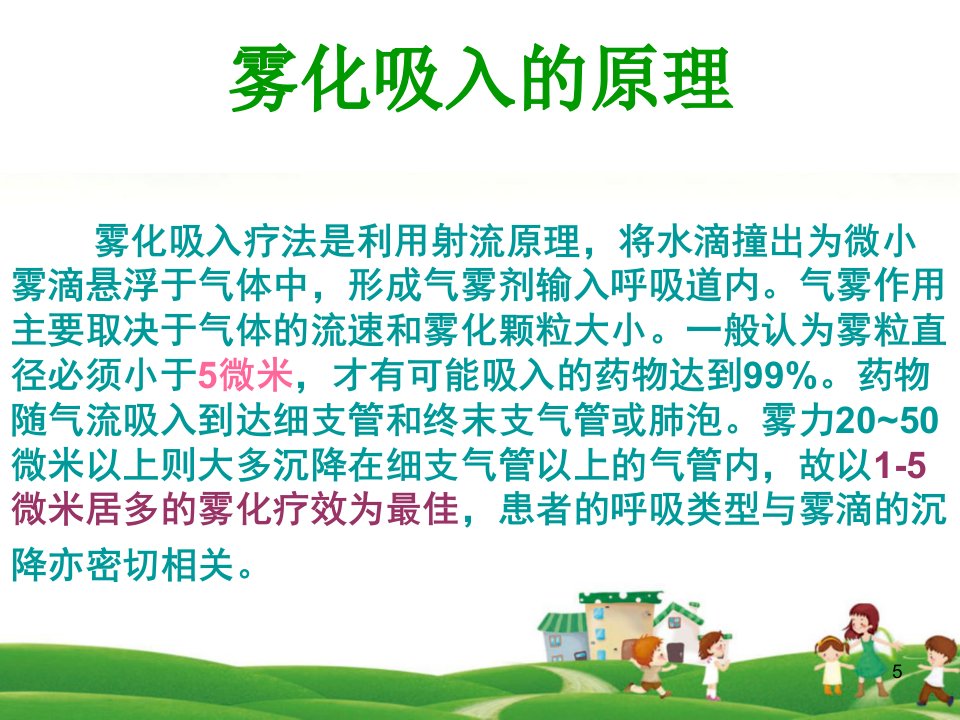 雾化吸入的原理

雾化吸入疗法是利用射流原理，将水滴撞出为微小雾滴悬浮于气体中，形成气雾剂输入呼吸道内。气雾作用主要取决于气体的流速和雾化颗粒大小。一般认为雾粒直径必须小于5微米，才有可能吸入的药物达到99%。药物随气流吸入到达细支管和终末支气管或肺泡。雾力20~50微米以上则大多沉降在细支气管以上的气管内，故以1-5微米居多的雾化疗效为最佳，患者的呼吸类型与雾滴的沉降亦密切相关。

5